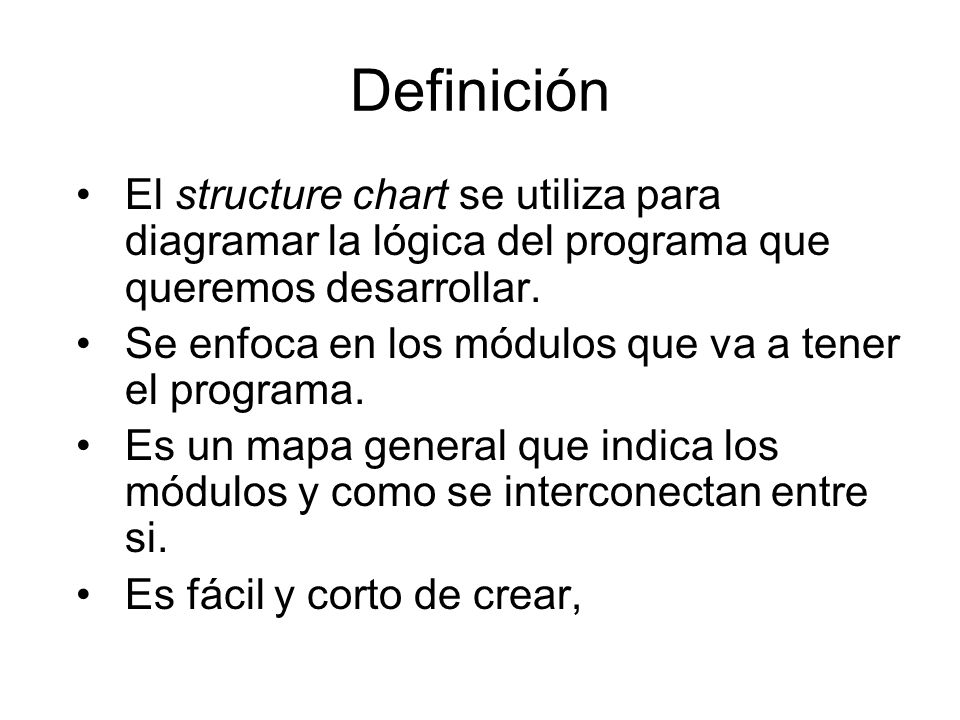 Definición

• El structure chart se utiliza para diagramar la lógica del programa que queremos desarrollar.
• Se enfoca en los módulos que va a tener el programa.
• Es un mapa general que indica los módulos y como se interconectan entre si.
• Es fácil y corto de crear,